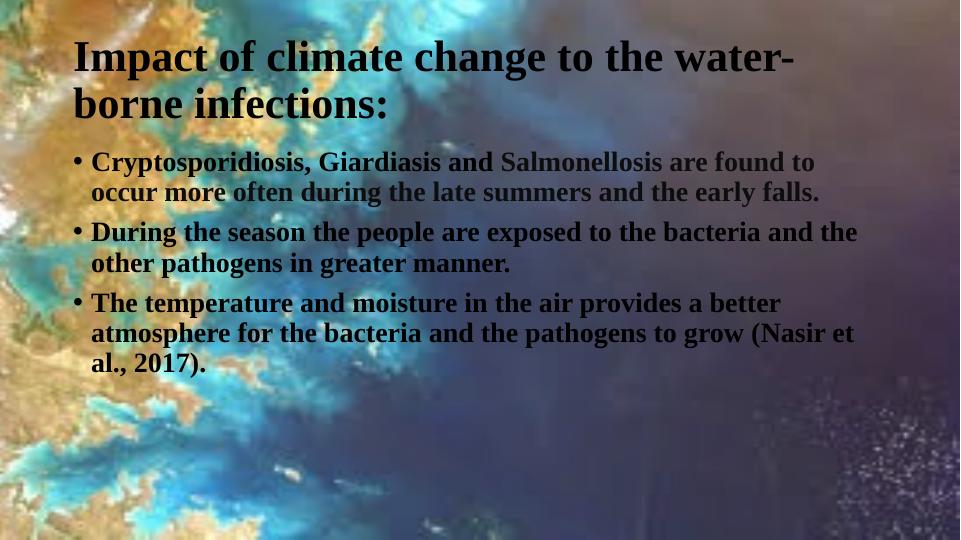 Impact of climate change to the water-borne infections:

• Cryptosporidiosis, Giardiasis and Salmonellosis are found to occur more often during the late summers and the early falls.

• During the season the people are exposed to the bacteria and the other pathogens in greater manner.

• The temperature and moisture in the air provides a better atmosphere for the bacteria and the pathogens to grow (Nasir et al., 2017).